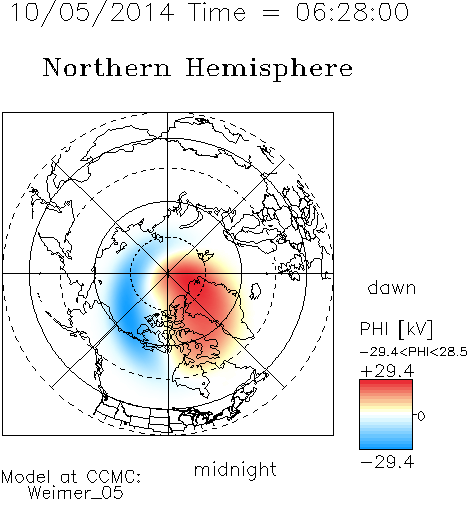 10/05/2014 Time = 06:28:00

Northern Hemisphere

dawn

PHI [kV]
−29.4<PHI<28.5
+29.4
0
−29.4

midnight

Model at CCMC:
Weimer_05